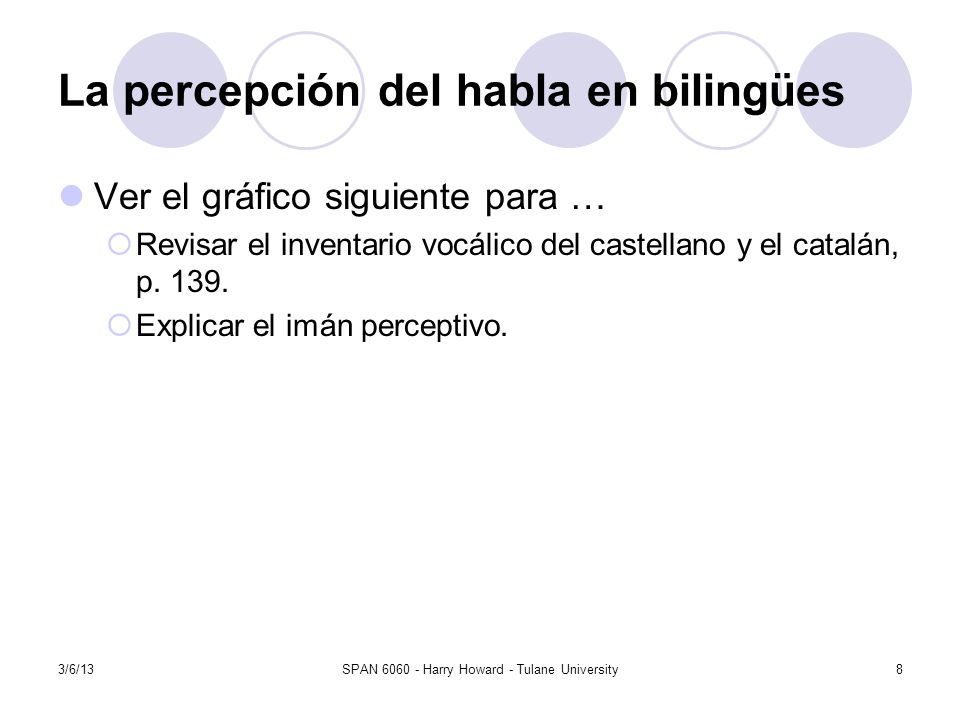 La percepción del habla en bilingües

Ver el gráfico siguiente para …

Revisar el inventario vocálico del castellano y el catalán, p. 139.

Explicar el imán perceptivo.

3/6/13

SPAN 6060 - Harry Howard - Tulane University

8